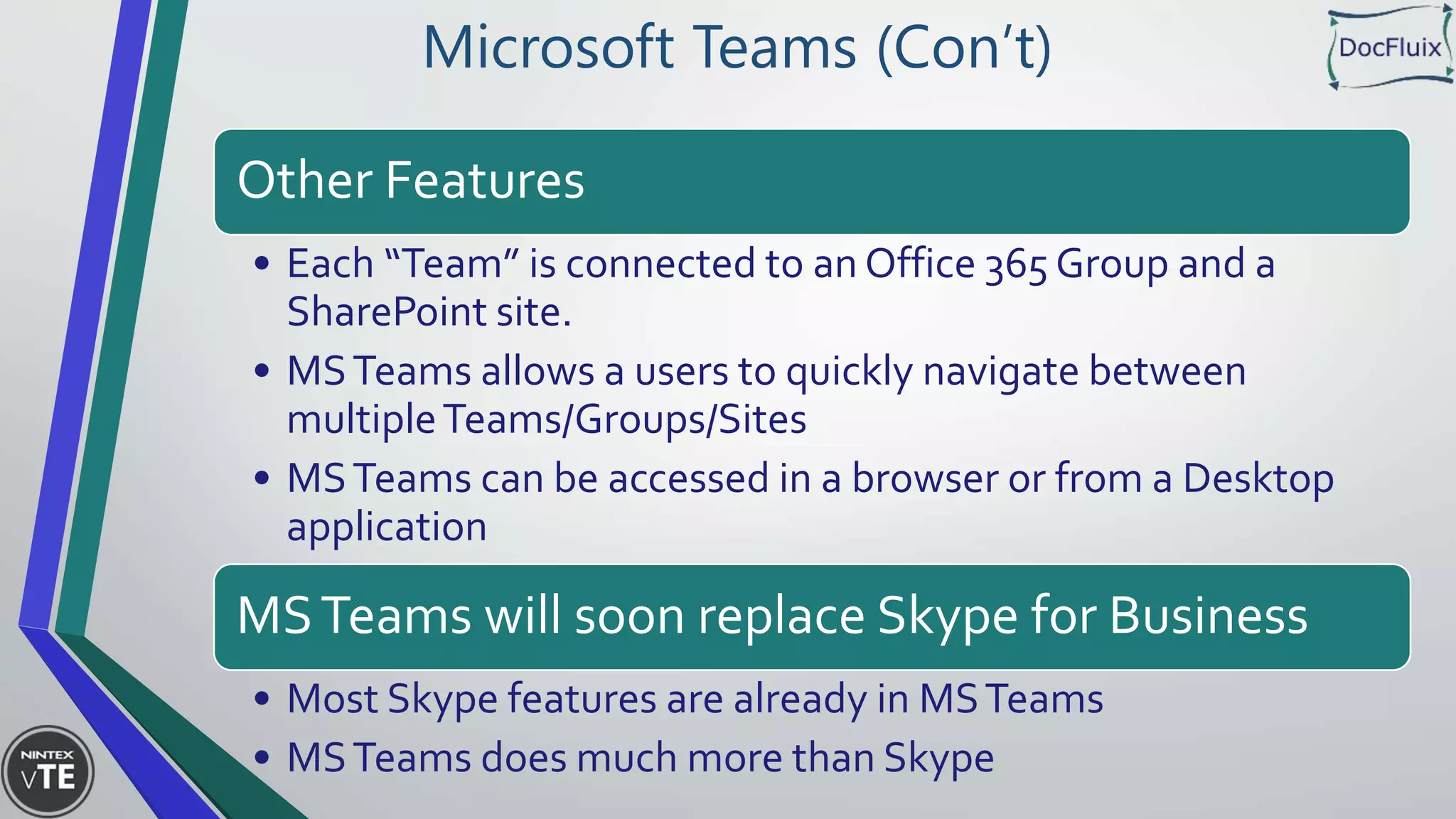 Microsoft Teams (Con't)

DocFluix

Other Features

• Each "Team" is connected to an Office 365 Group and a SharePoint site.
• MS Teams allows a users to quickly navigate between multiple Teams/Groups/Sites
• MS Teams can be accessed in a browser or from a Desktop application

MS Teams will soon replace Skype for Business

• Most Skype features are already in MS Teams
• MS Teams does much more than Skype

NINTEX
vTE